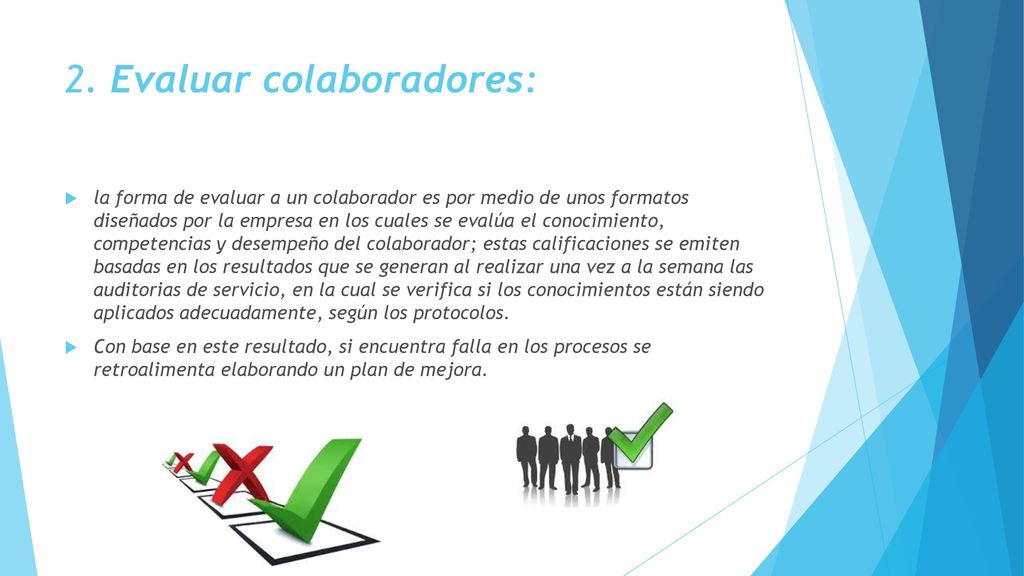 2. Evaluar colaboradores:

la forma de evaluar a un colaborador es por medio de unos formatos diseñados por la empresa en los cuales se evalúa el conocimiento, competencias y desempeño del colaborador; estas calificaciones se emiten basadas en los resultados que se generan al realizar una vez a la semana las auditorias de servicio, en la cual se verifica si los conocimientos están siendo aplicados adecuadamente, según los protocolos.

Con base en este resultado, si encuentra falla en los procesos se retroalimenta elaborando un plan de mejora.